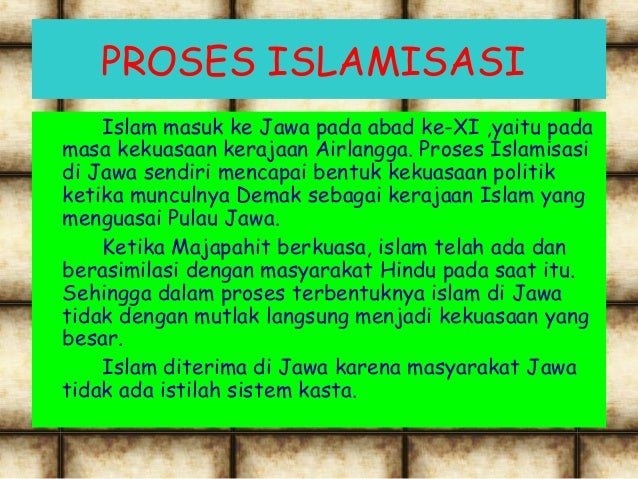 PROSES ISLAMISASI

Islam masuk ke Jawa pada abad ke-XI ,yaitu pada masa kekuasaan kerajaan Airlangga. Proses Islamisasi di Jawa sendiri mencapai bentuk kekuasaan politik ketika munculnya Demak sebagai kerajaan Islam yang menguasai Pulau Jawa.

Ketika Majapahit berkuasa, islam telah ada dan berasimilasi dengan masyarakat Hindu pada saat itu. Sehingga dalam proses terbentuknya islam di Jawa tidak dengan mutlak langsung menjadi kekuasaan yang besar.

Islam diterima di Jawa karena masyarakat Jawa tidak ada istilah sistem kasta.